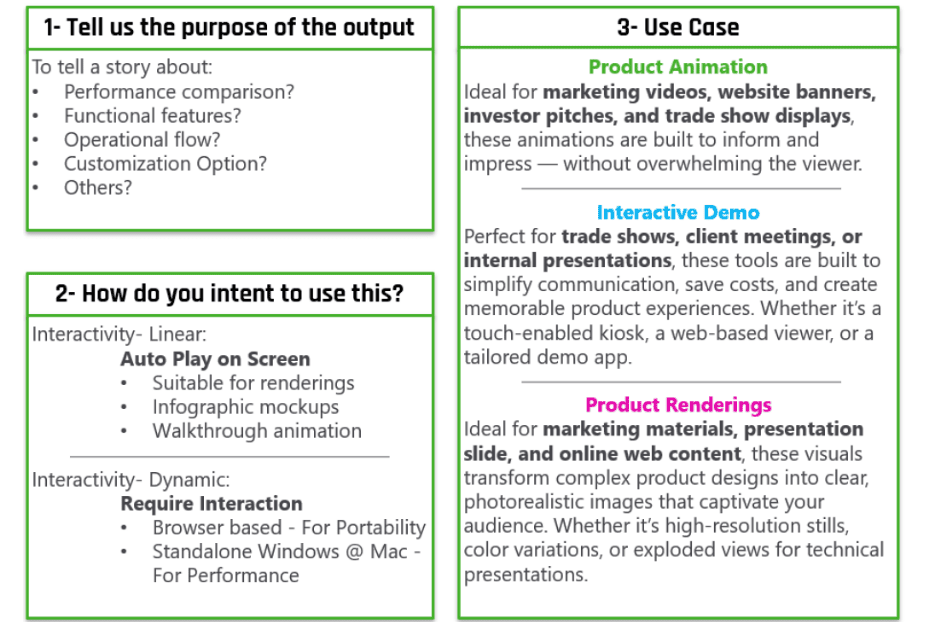 1- Tell us the purpose of the output

To tell a story about:
• Performance comparison?
• Functional features?
• Operational flow?
• Customization Option?
• Others?

2- How do you intent to use this?

Interactivity- Linear:
Auto Play on Screen
• Suitable for renderings
• Infographic mockups
• Walkthrough animation

Interactivity- Dynamic:
Require Interaction
• Browser based - For Portability
• Standalone Windows @ Mac - For Performance

3- Use Case

Product Animation

Ideal for marketing videos, website banners, investor pitches, and trade show displays, these animations are built to inform and impress — without overwhelming the viewer.

Interactive Demo

Perfect for trade shows, client meetings, or internal presentations, these tools are built to simplify communication, save costs, and create memorable product experiences. Whether it's a touch-enabled kiosk, a web-based viewer, or a tailored demo app.

Product Renderings

Ideal for marketing materials, presentation slide, and online web content, these visuals transform complex product designs into clear, photorealistic images that captivate your audience. Whether it's high-resolution stills, color variations, or exploded views for technical presentations.